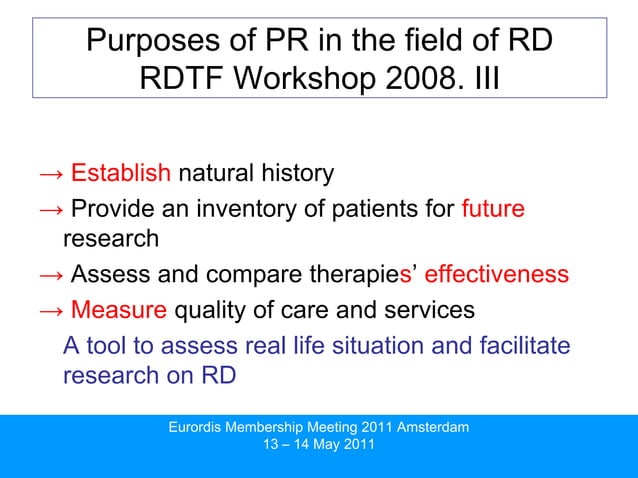 Purposes of PR in the field of RD
RDTF Workshop 2008. III

→ Establish natural history
→ Provide an inventory of patients for future research
→ Assess and compare therapies' effectiveness
→ Measure quality of care and services
A tool to assess real life situation and facilitate research on RD

Eurordis Membership Meeting 2011 Amsterdam
13 – 14 May 2011